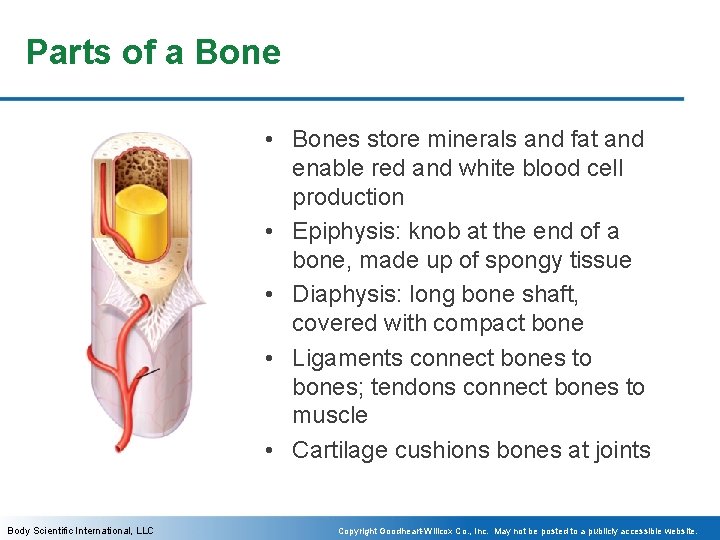 Parts of a Bone

• Bones store minerals and fat and enable red and white blood cell production
• Epiphysis: knob at the end of a bone, made up of spongy tissue
• Diaphysis: long bone shaft, covered with compact bone
• Ligaments connect bones to bones; tendons connect bones to muscle
• Cartilage cushions bones at joints

Body Scientific International, LLC

Copyright Goodheart-Willcox Co., Inc. May not be posted to a publicly accessible website.